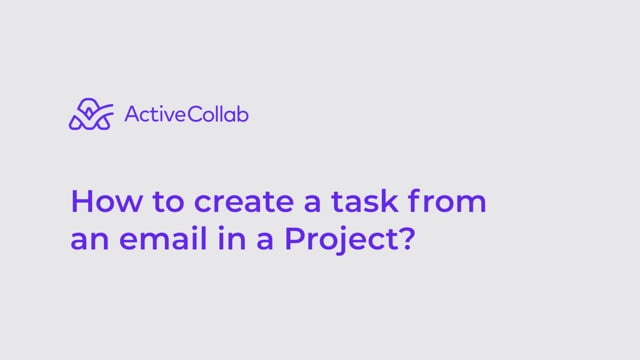 ActiveCollab

How to create a task from an email in a Project?